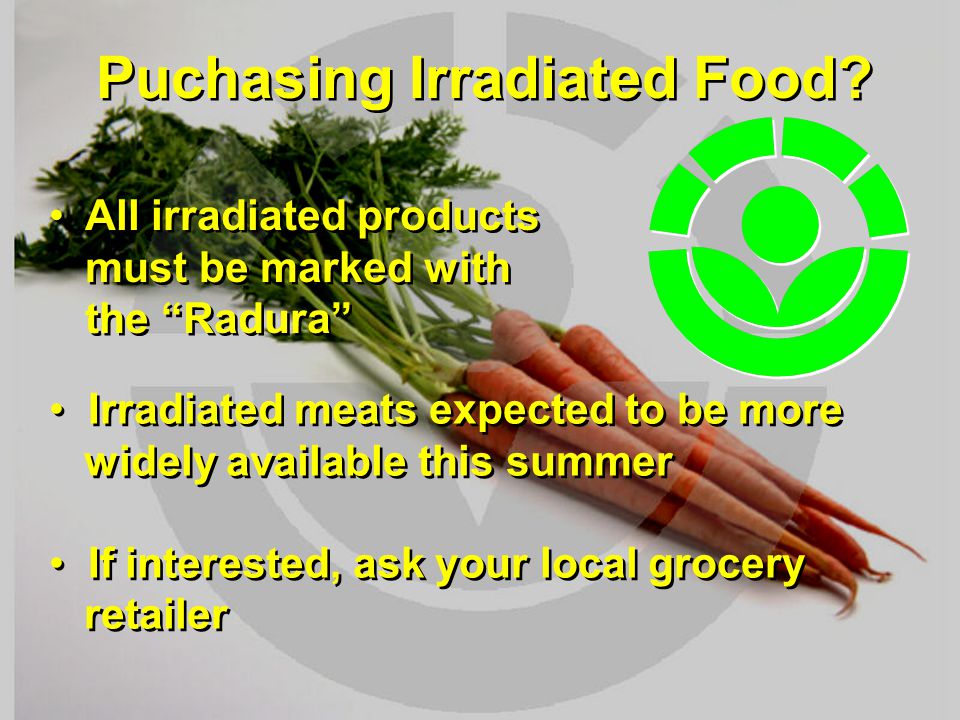 Puchasing Irradiated Food?

• All irradiated products must be marked with the “Radura”

• Irradiated meats expected to be more widely available this summer

• If interested, ask your local grocery retailer